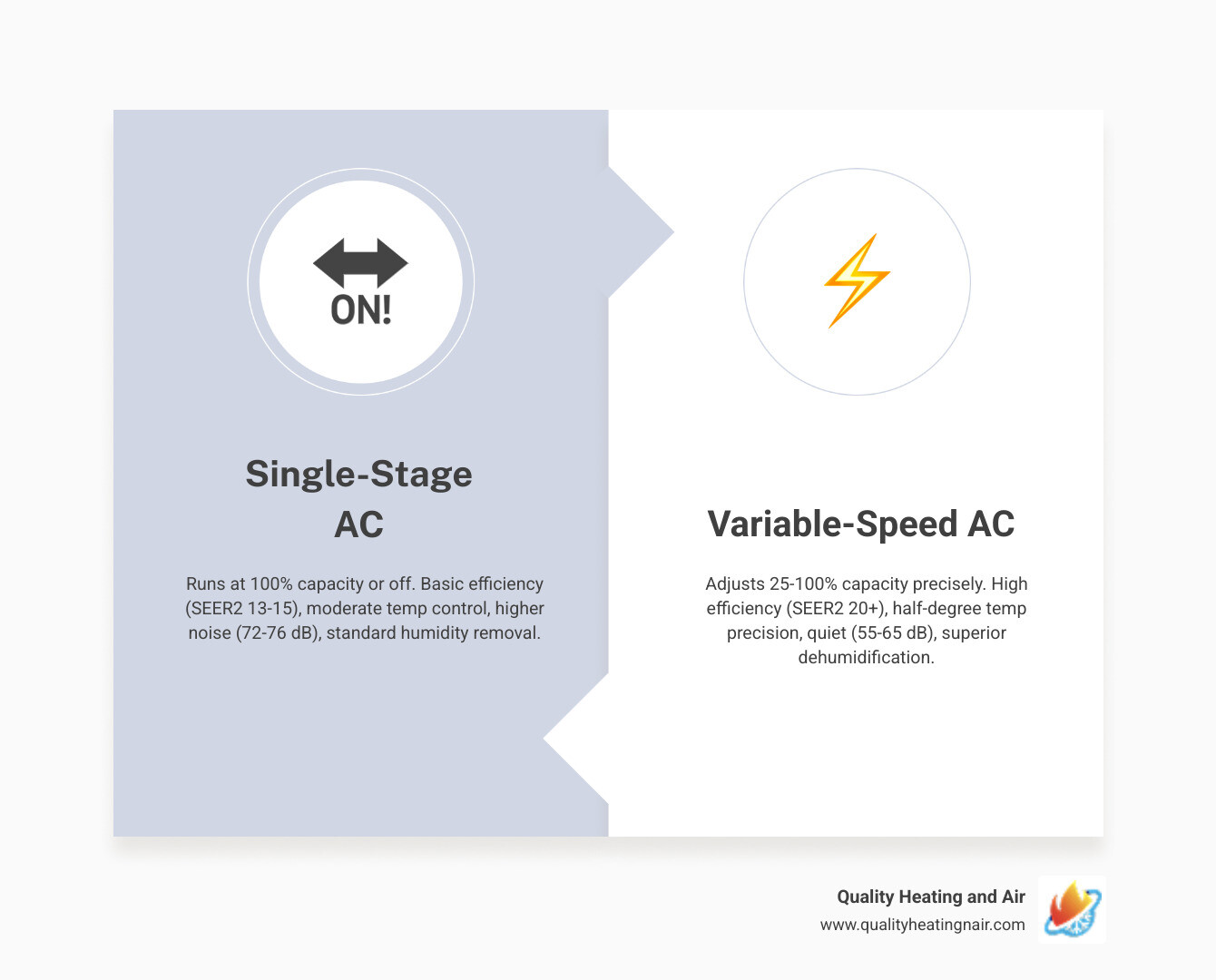 ON!

Single-Stage AC

Runs at 100% capacity or off. Basic efficiency (SEER2 13-15), moderate temp control, higher noise (72-76 dB), standard humidity removal.

Variable-Speed AC

Adjusts 25-100% capacity precisely. High efficiency (SEER2 20+), half-degree temp precision, quiet (55-65 dB), superior dehumidification.

Quality Heating and Air
www.qualityheatingnair.com